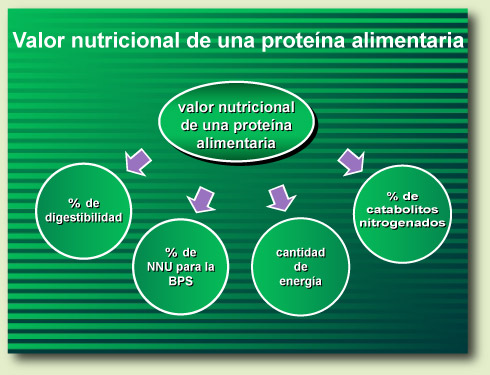 Valor nutricional de una proteína alimentaria

valor nutricional de una proteína alimentaria

% de digestibilidad

% de NNU para la BPS

cantidad de energía

% de catabolitos nitrogenados